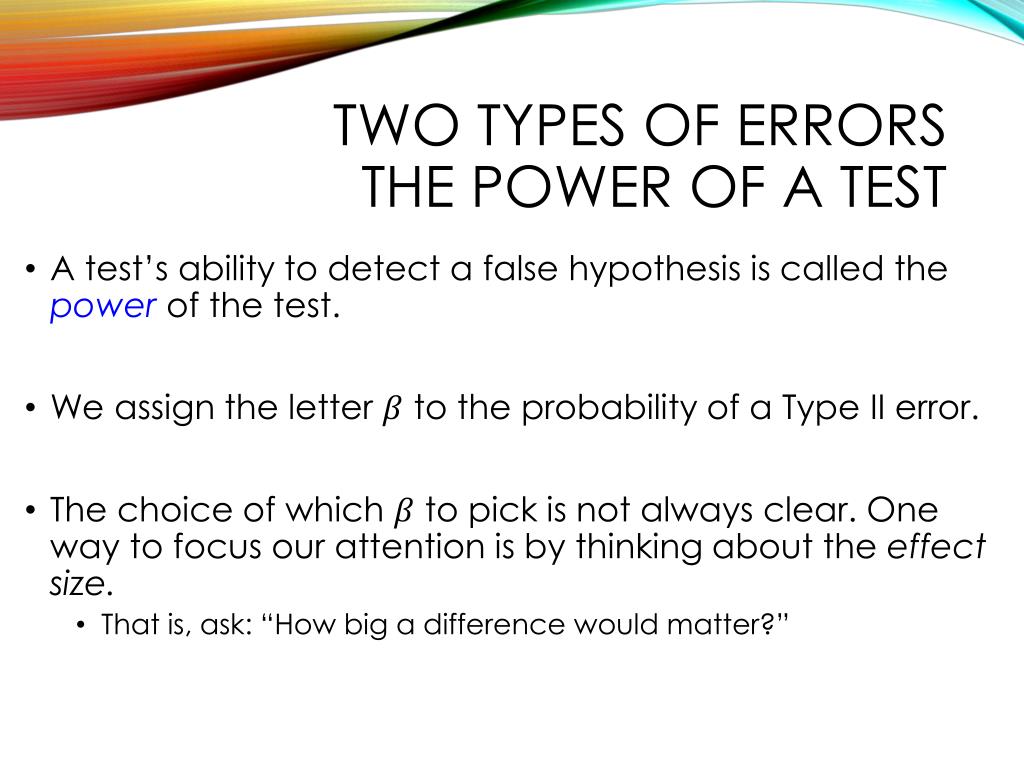 TWO TYPES OF ERRORS
THE POWER OF A TEST

• A test's ability to detect a false hypothesis is called the power of the test.

• We assign the letter $\beta$ to the probability of a Type II error.

• The choice of which $\beta$ to pick is not always clear. One way to focus our attention is by thinking about the effect size.
  • That is, ask: "How big a difference would matter?"